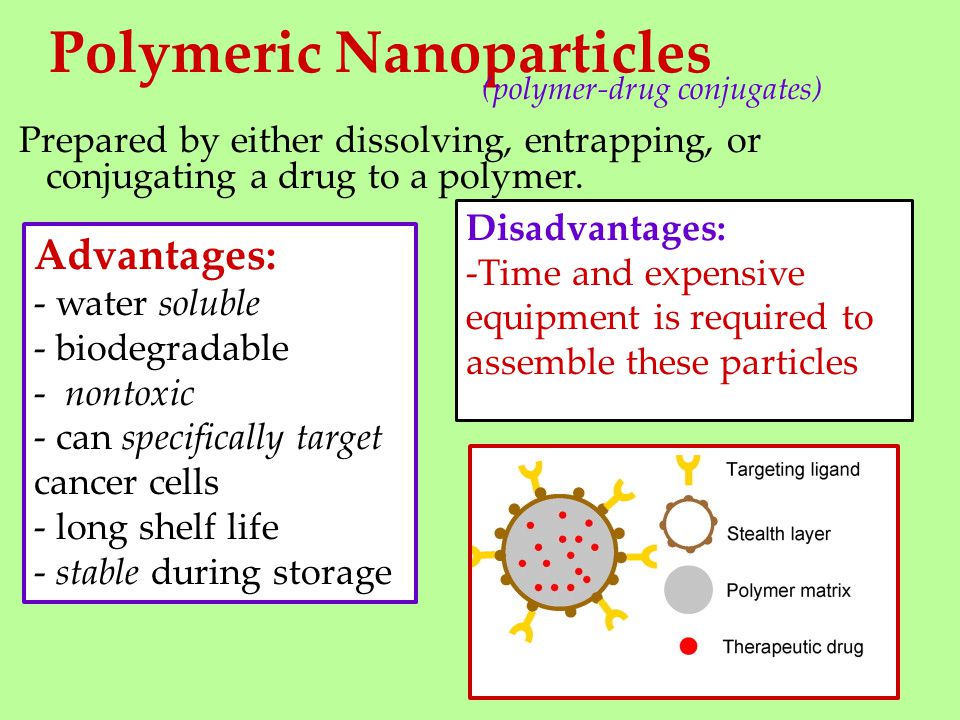 Polymeric Nanoparticles
(polymer-drug conjugates)

Prepared by either dissolving, entrapping, or conjugating a drug to a polymer.

Advantages:
- water soluble
- biodegradable
- nontoxic
- can specifically target cancer cells
- long shelf life
- stable during storage

Disadvantages:
-Time and expensive equipment is required to assemble these particles

Targeting ligand
Stealth layer
Polymer matrix
Therapeutic drug